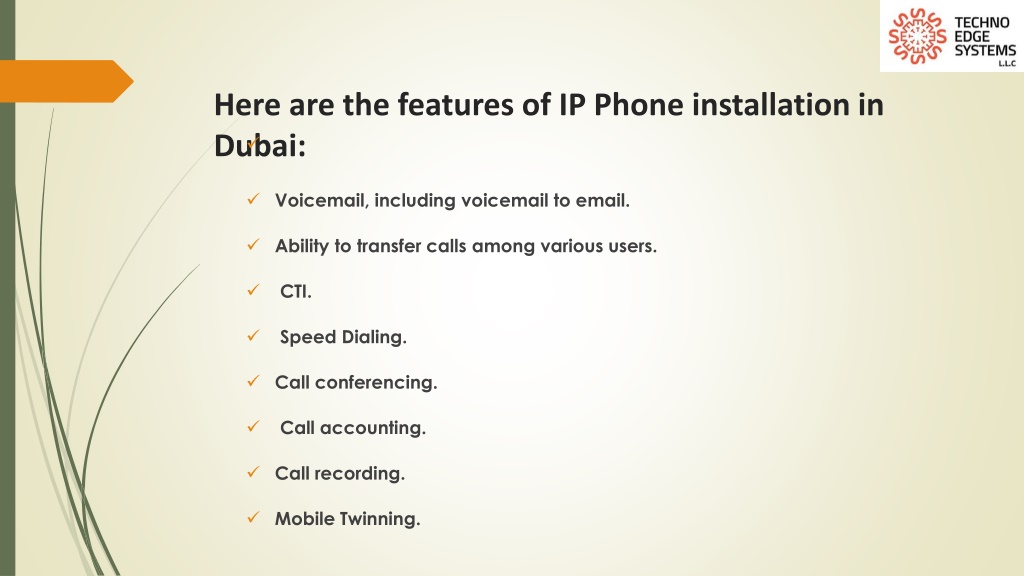 TECHNO EDGE SYSTEMS L.L.C

Here are the features of IP Phone installation in Dubai:

✓ Voicemail, including voicemail to email.

✓ Ability to transfer calls among various users.

✓ CTI.

✓ Speed Dialing.

✓ Call conferencing.

✓ Call accounting.

✓ Call recording.

✓ Mobile Twinning.